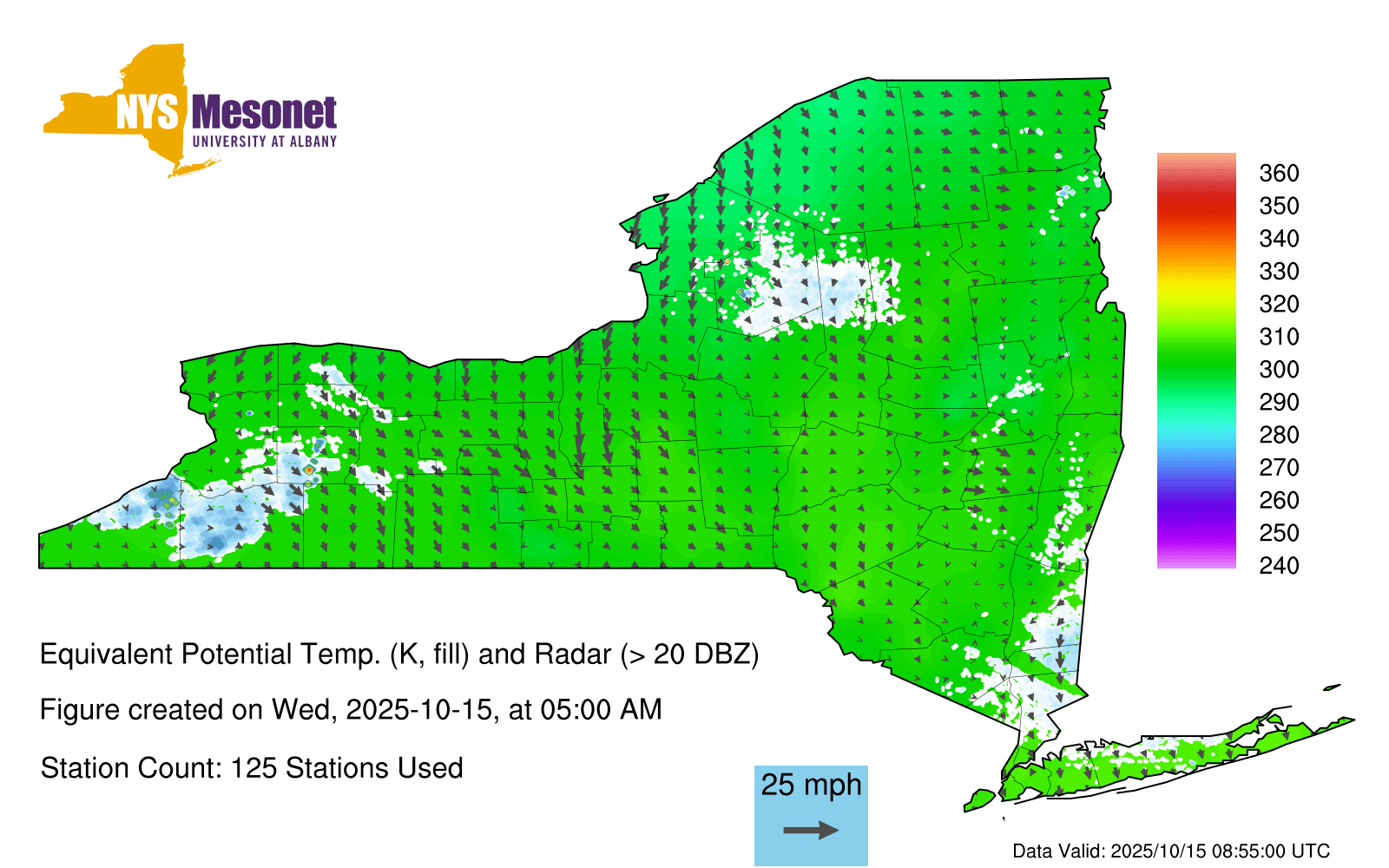 NYS Mesonet
UNIVERSITY AT ALBANY

360
350
340
330
320
310
300
290
280
270
260
250
240

Equivalent Potential Temp. (K, fill) and Radar (> 20 DBZ)

Figure created on Wed, 2025-10-15, at 05:00 AM

Station Count: 125 Stations Used

25 mph

Data Valid: 2025/10/15 08:55:00 UTC